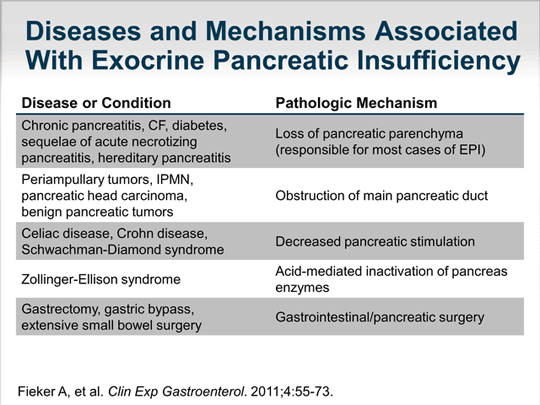 Diseases and Mechanisms Associated With Exocrine Pancreatic Insufficiency

| Disease or Condition | Pathologic Mechanism |
|---|---|
| Chronic pancreatitis, CF, diabetes, sequelae of acute necrotizing pancreatitis, hereditary pancreatitis | Loss of pancreatic parenchyma (responsible for most cases of EPI) |
| Periampullary tumors, IPMN, pancreatic head carcinoma, benign pancreatic tumors | Obstruction of main pancreatic duct |
| Celiac disease, Crohn disease, Schwachman-Diamond syndrome | Decreased pancreatic stimulation |
| Zollinger-Ellison syndrome | Acid-mediated inactivation of pancreas enzymes |
| Gastrectomy, gastric bypass, extensive small bowel surgery | Gastrointestinal/pancreatic surgery |

Fieker A, et al. Clin Exp Gastroenterol. 2011;4:55-73.